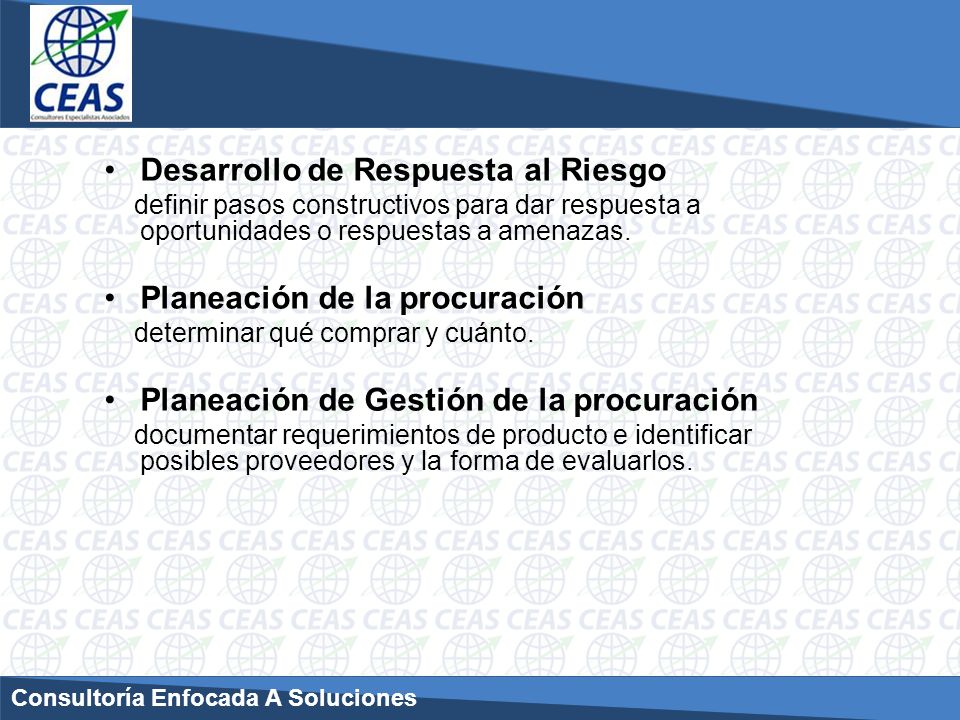 CEAS
Consultores Especialistas Asociados

• Desarrollo de Respuesta al Riesgo
definir pasos constructivos para dar respuesta a oportunidades o respuestas a amenazas.

• Planeación de la procuración
determinar qué comprar y cuánto.

• Planeación de Gestión de la procuración
documentar requerimientos de producto e identificar posibles proveedores y la forma de evaluarlos.

Consultoría Enfocada A Soluciones